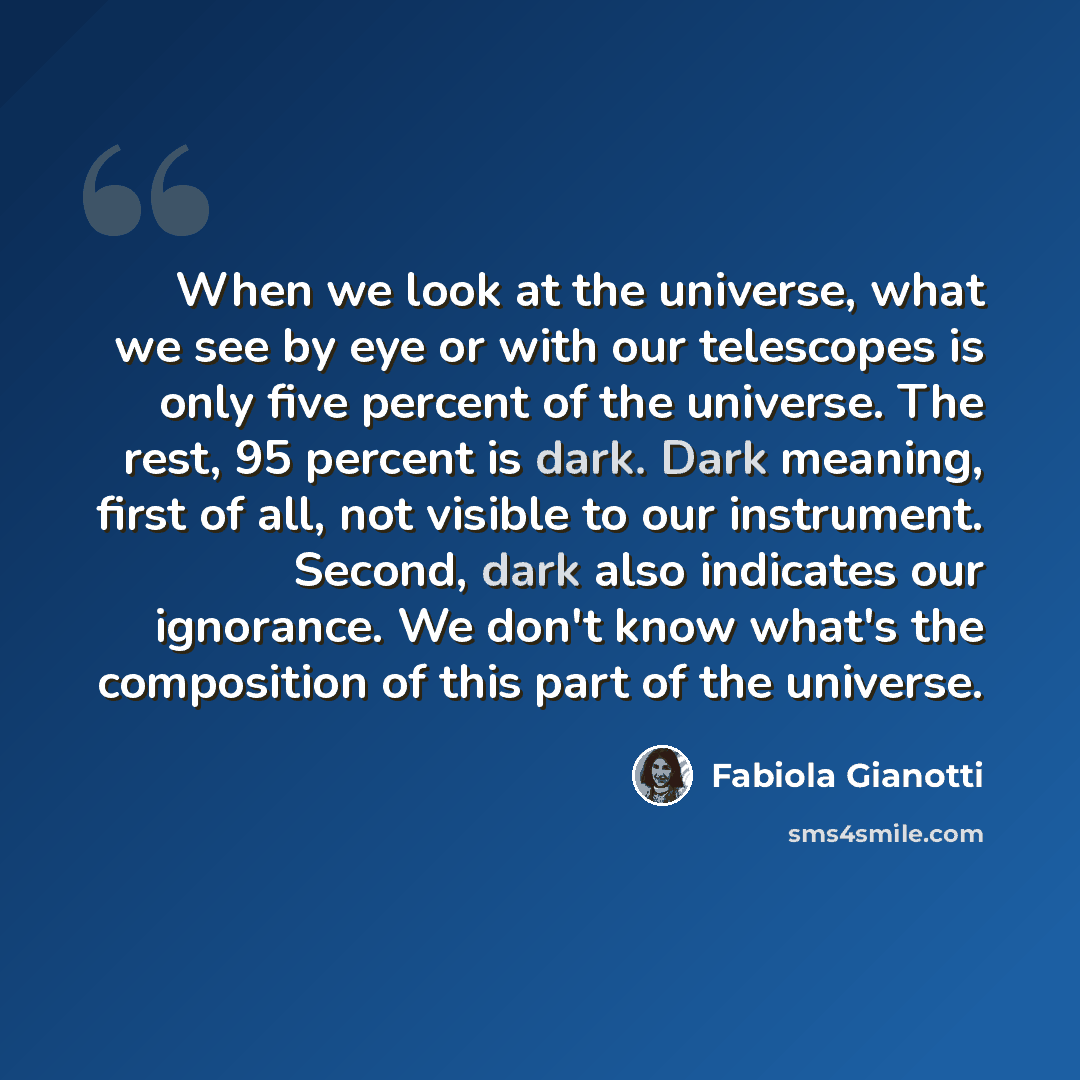 When we look at the universe, what we see by eye or with our telescopes is only five percent of the universe. The rest, 95 percent is dark. Dark meaning, first of all, not visible to our instrument. Second, dark also indicates our ignorance. We don't know what's the composition of this part of the universe.

Fabiola Gianotti

sms4smile.com